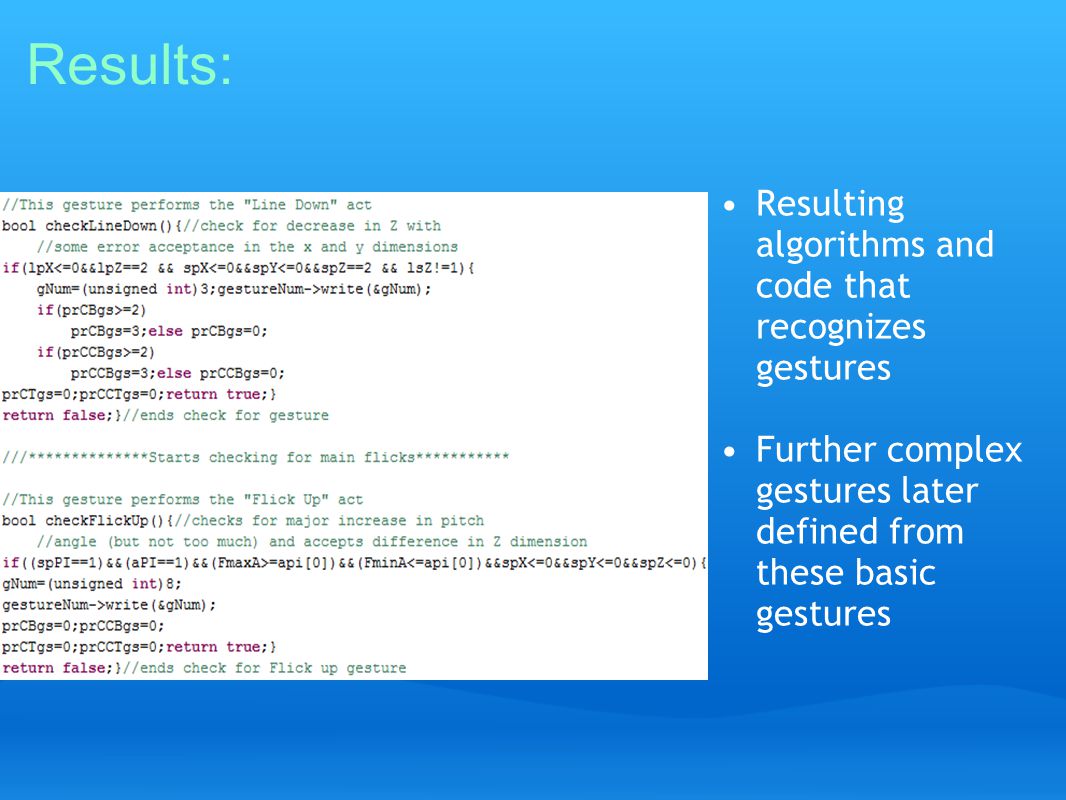 Results:

//This gesture performs the "Line Down" act
bool checkLineDown(){//check for decrease in Z with
//some error acceptance in the x and y dimensions
if(lpX<=0&&lpZ==2 && spX<=0&&spY<=0&&spZ==2 && lsZ!=1){
gNum=(unsigned int)3;gestureNum->write(&gNum);
if(prCBgs>=2)
prCBgs=3;else prCBgs=0;
if(prCCBgs>=2)
prCCBgs=3;else prCCBgs=0;
prCTgs=0;prCCTgs=0;return true;}
return false;}//ends check for gesture

///**************Starts checking for main flicks***********

//This gesture performs the "Flick Up" act
bool checkFlickUp(){//checks for major increase in pitch
//angle (but not too much) and accepts difference in Z dimension
if((spPI==1)&&(aPI==1)&&(FmaxA>=api[0])&&(FminA<=api[0])&&spX<=0&&spY<=0&&spZ<=0){
gNum=(unsigned int)8;
gestureNum->write(&gNum);
prCBgs=0;prCCBgs=0;
prCTgs=0;prCCTgs=0;return true;}
return false;}//ends check for Flick up gesture

• Resulting algorithms and code that recognizes gestures

• Further complex gestures later defined from these basic gestures